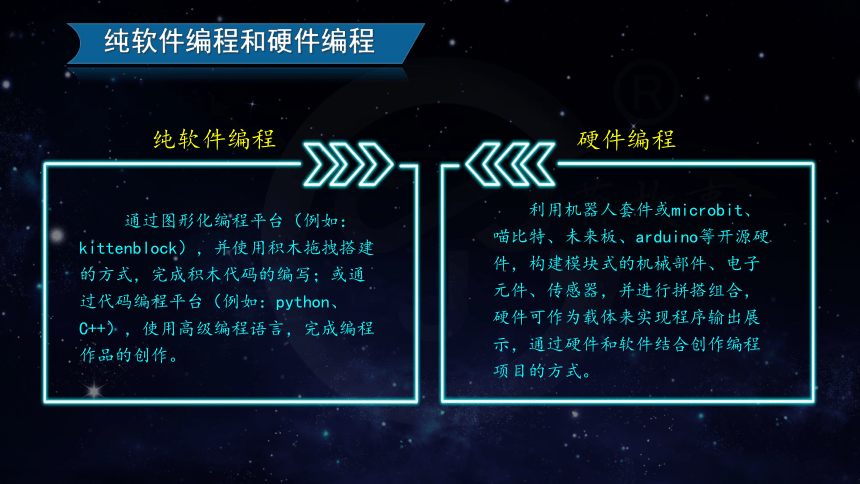 纯软件编程和硬件编程

纯软件编程

通过图形化编程平台（例如：kittenblock），并使用积木拖拽搭建的方式，完成积木代码的编写；或通过代码编程平台（例如：python、C++），使用高级编程语言，完成编程作品的创作。

硬件编程

利用机器人套件或microbit、喵比特、未来板、arduino等开源硬件，构建模块式的机械部件、电子元件、传感器，并进行拼搭组合，硬件可作为载体来实现程序输出展示，通过硬件和软件结合创作编程项目的方式。